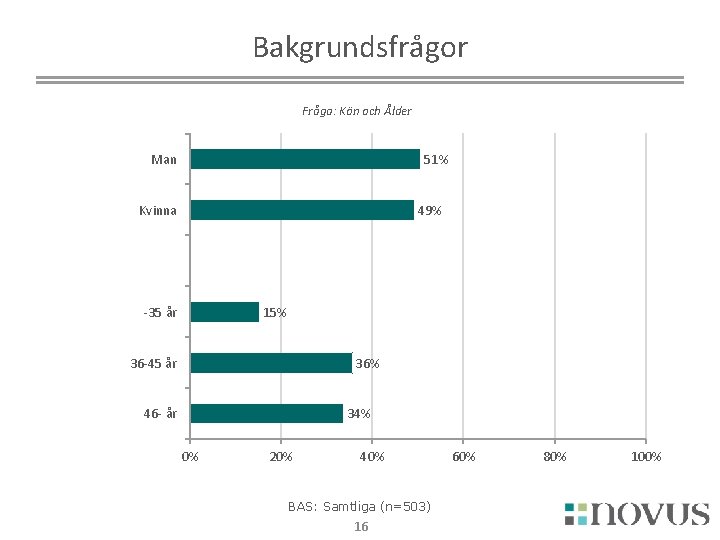 Bakgrundsfrågor

Fråga: Kön och Ålder

Man 51%
Kvinna 49%
-35 år 15%
36-45 år 36%
46- år 34%

0% 20% 40% 60% 80% 100%

BAS: Samtliga (n=503)

16

novus